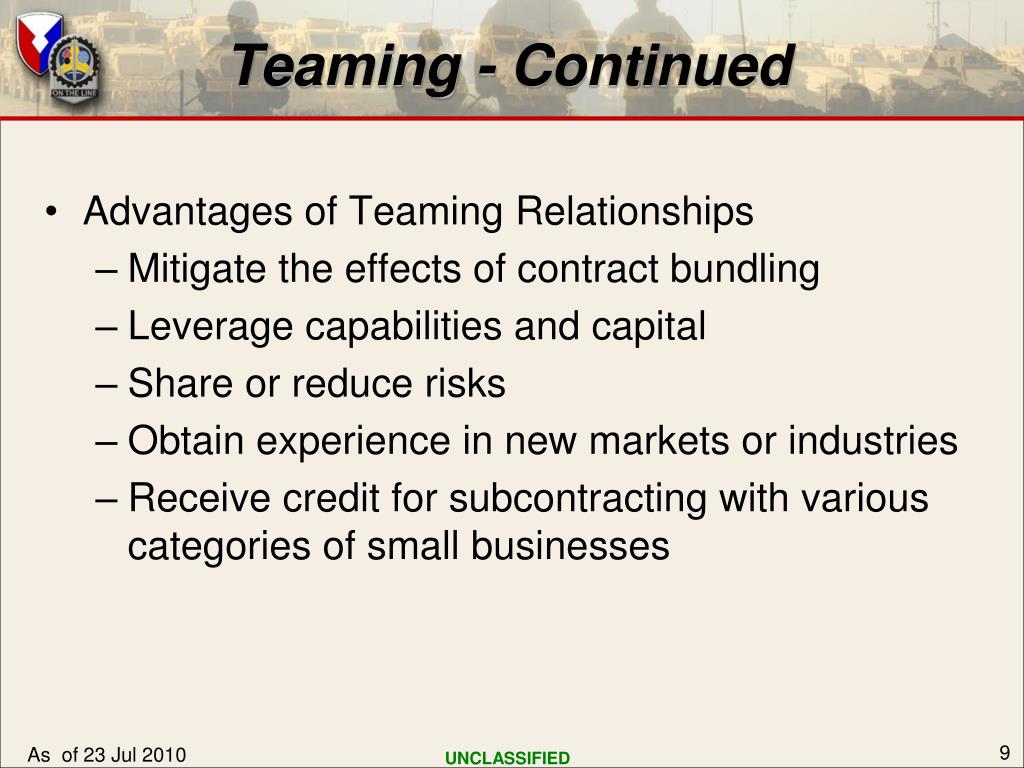 ON THE LINE

Teaming - Continued

• Advantages of Teaming Relationships
– Mitigate the effects of contract bundling
– Leverage capabilities and capital
– Share or reduce risks
– Obtain experience in new markets or industries
– Receive credit for subcontracting with various categories of small businesses

As of 23 Jul 2010

UNCLASSIFIED

9